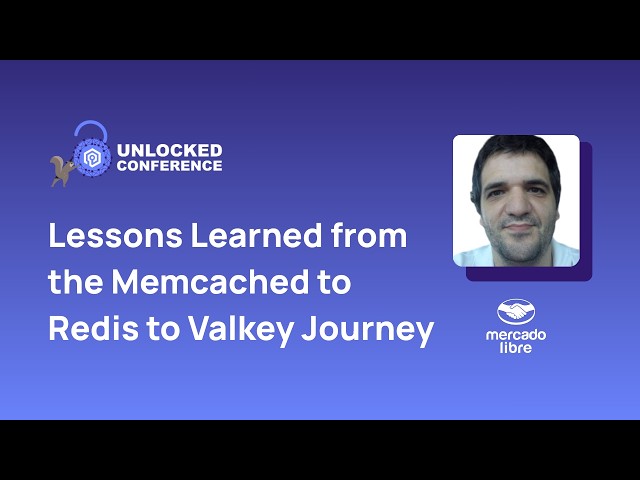 UNLOCKED
CONFERENCE

Lessons Learned from the Memcached to Redis to Valkey Journey

mercado
libre